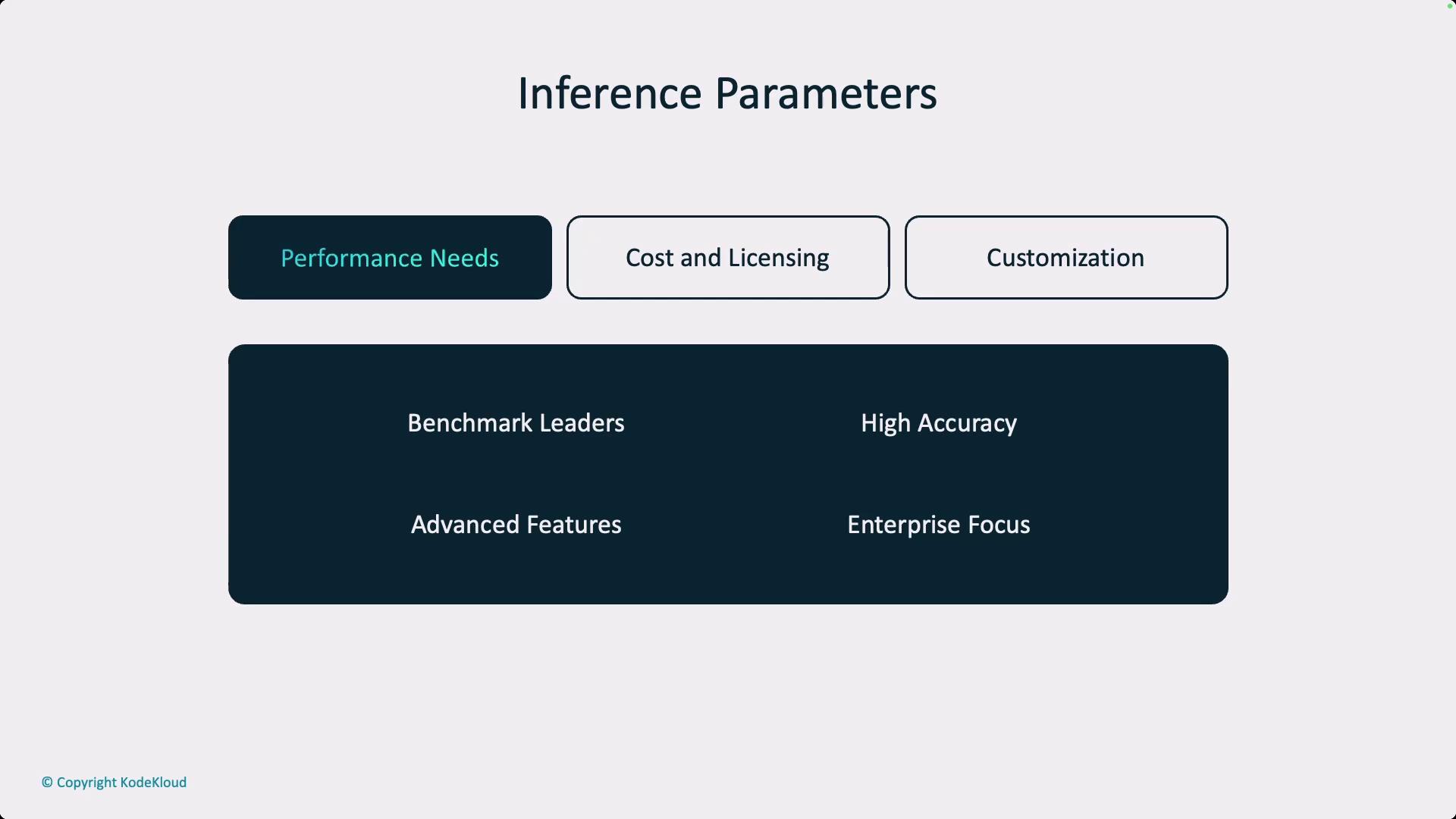 Inference Parameters

Performance Needs

Cost and Licensing

Customization

Benchmark Leaders

High Accuracy

Advanced Features

Enterprise Focus

© Copyright KodeKloud